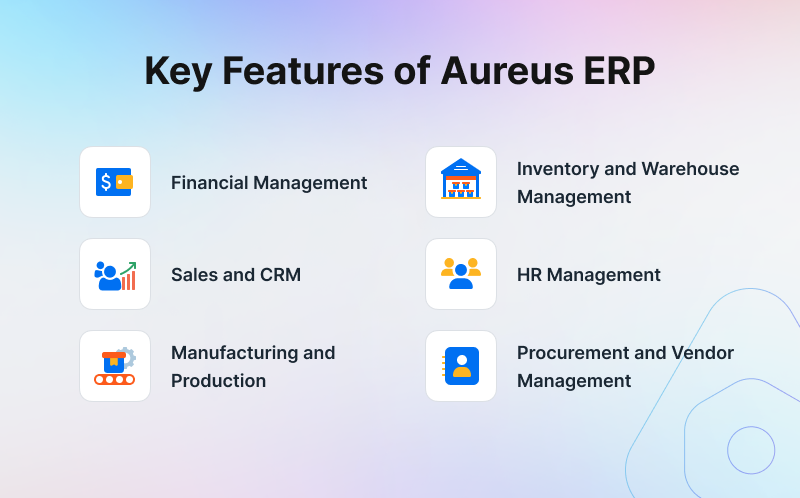 Key Features of Aureus ERP

Financial Management

Sales and CRM

Manufacturing and Production

Inventory and Warehouse Management

HR Management

Procurement and Vendor Management